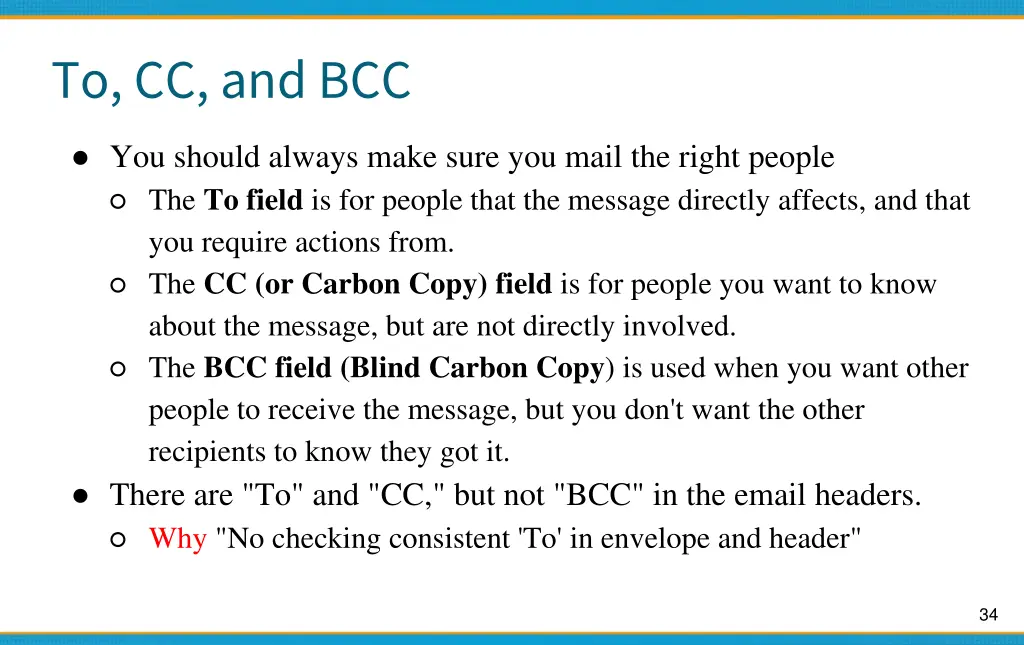 To, CC, and BCC

● You should always make sure you mail the right people
  ○ The To field is for people that the message directly affects, and that you require actions from.
  ○ The CC (or Carbon Copy) field is for people you want to know about the message, but are not directly involved.
  ○ The BCC field (Blind Carbon Copy) is used when you want other people to receive the message, but you don't want the other recipients to know they got it.
● There are "To" and "CC," but not "BCC" in the email headers.
  ○ Why "No checking consistent 'To' in envelope and header"

34